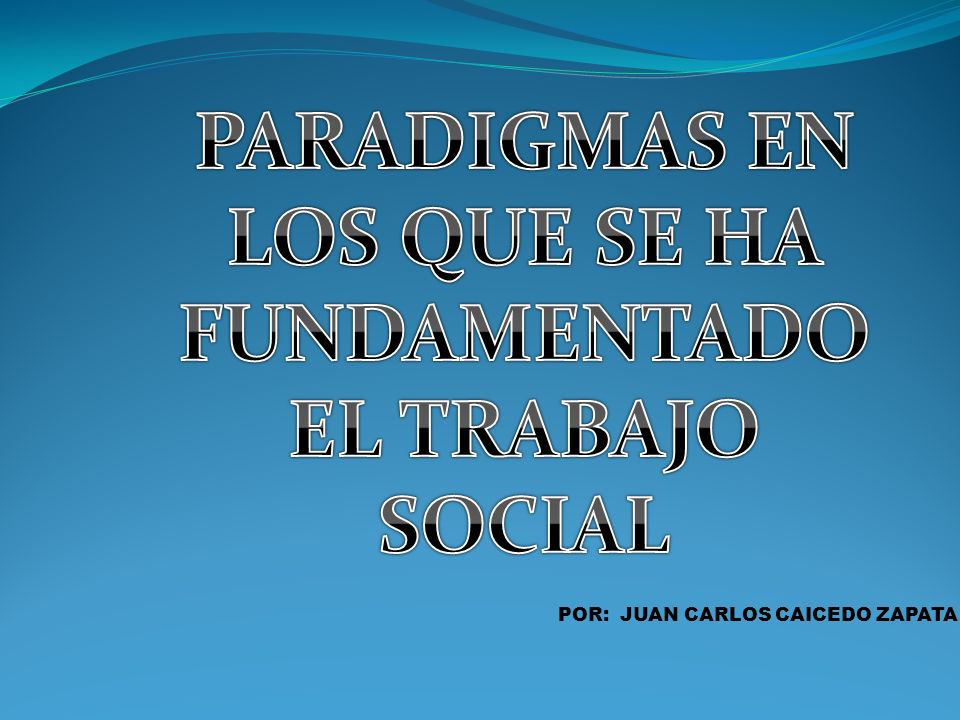 PARADIGMAS EN LOS QUE SE HA FUNDAMENTADO EL TRABAJO SOCIAL

POR: JUAN CARLOS CAICEDO ZAPATA